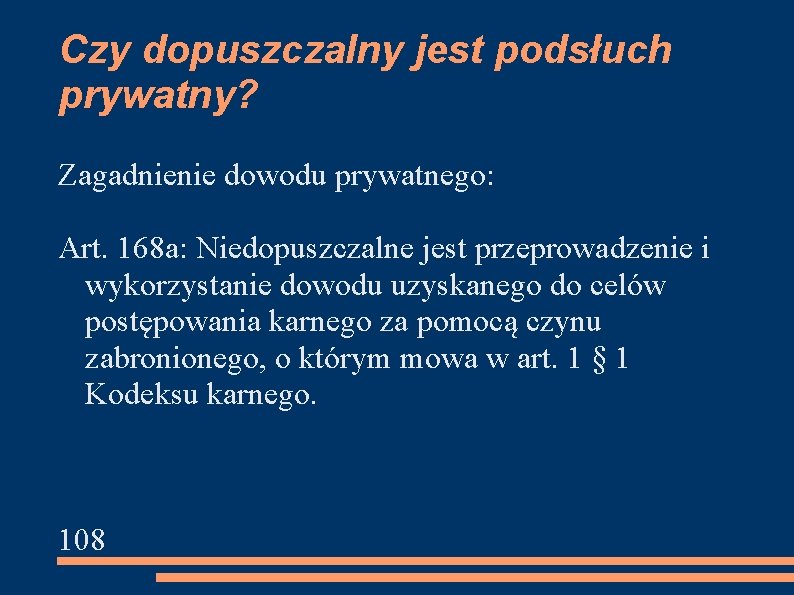 Czy dopuszczalny jest podsłuch prywatny?

Zagadnienie dowodu prywatnego:

Art. 168a: Niedopuszczalne jest przeprowadzenie i wykorzystanie dowodu uzyskanego do celów postępowania karnego za pomocą czynu zabronionego, o którym mowa w art. 1 § 1 Kodeksu karnego.

108